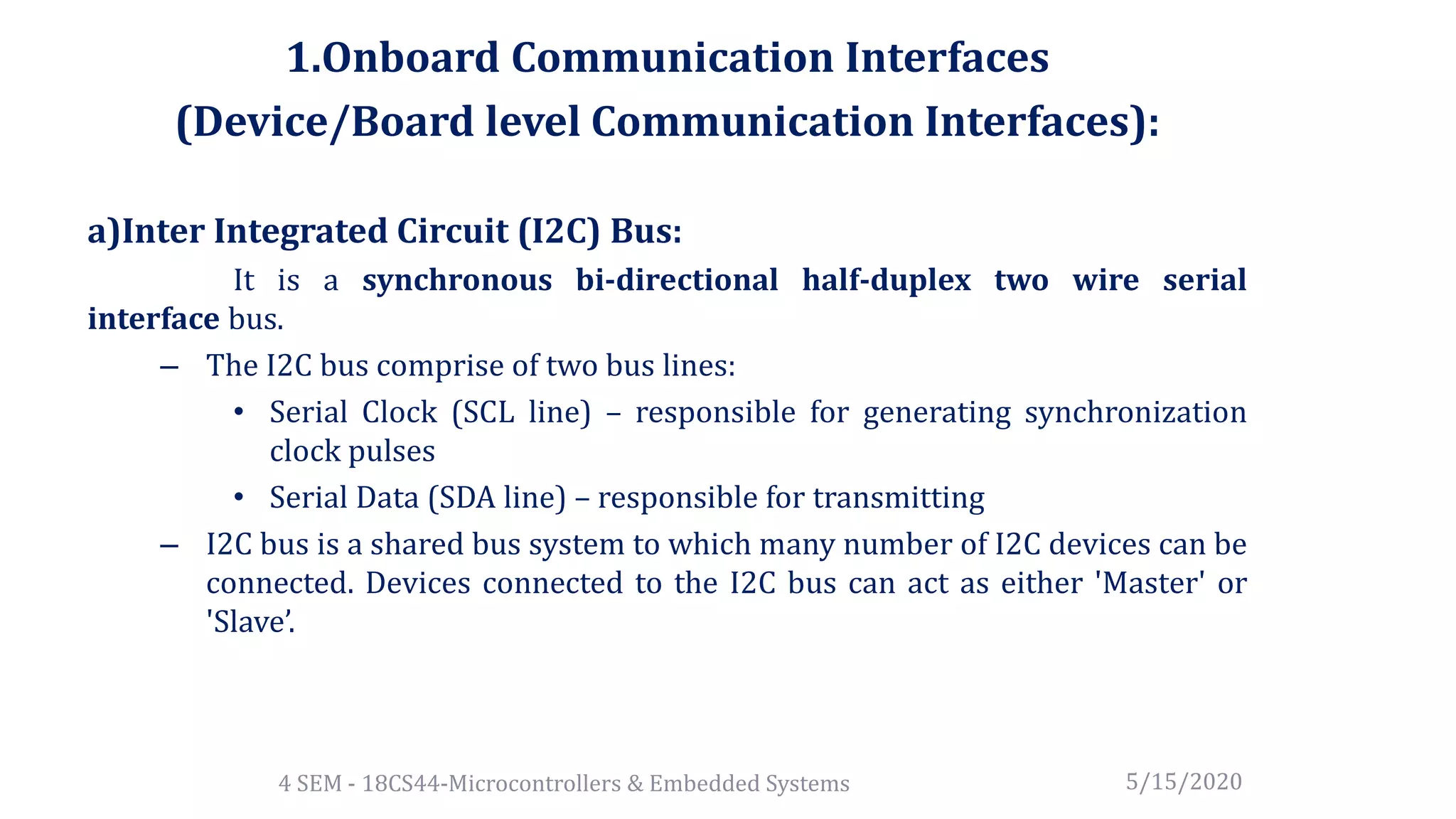 1.Onboard Communication Interfaces
(Device/Board level Communication Interfaces):

a)Inter Integrated Circuit (I2C) Bus:

It is a synchronous bi-directional half-duplex two wire serial interface bus.

– The I2C bus comprise of two bus lines:
• Serial Clock (SCL line) – responsible for generating synchronization clock pulses
• Serial Data (SDA line) – responsible for transmitting
– I2C bus is a shared bus system to which many number of I2C devices can be connected. Devices connected to the I2C bus can act as either 'Master' or 'Slave’.

4 SEM - 18CS44-Microcontrollers & Embedded Systems

5/15/2020